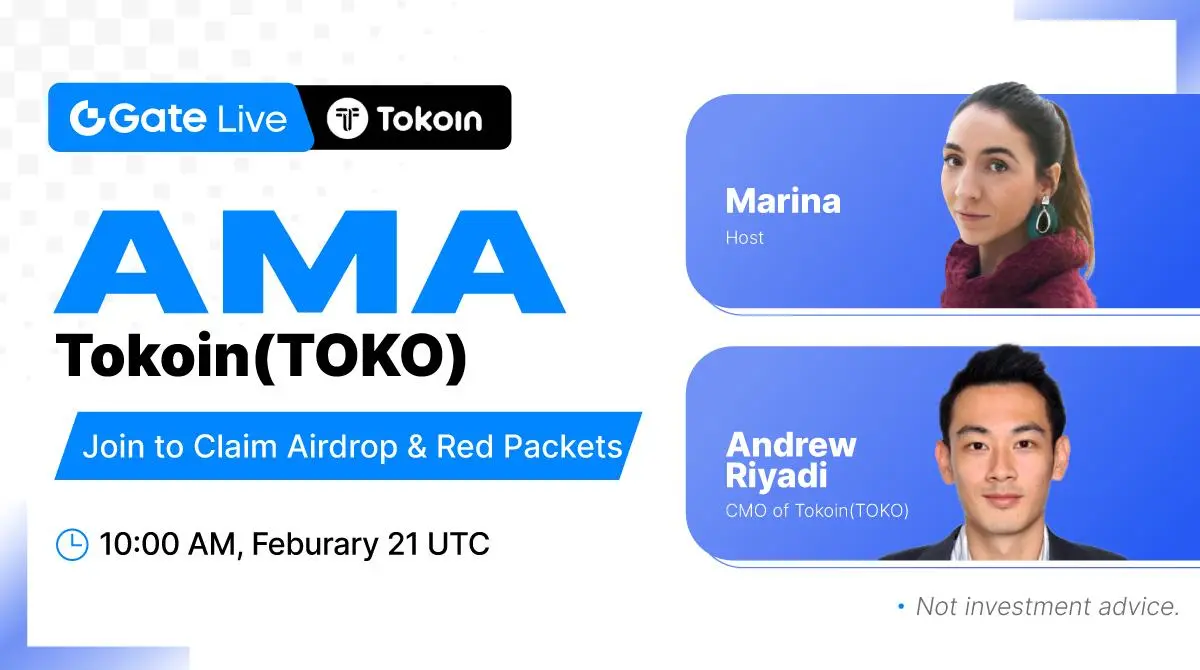 Gate Live
Tokoin

AMA
Tokoin(TOKO)

Join to Claim Airdrop & Red Packets

10:00 AM, Feburary 21 UTC

Marina
Host

Andrew Riyadi
CMO of Tokoin(TOKO)

• Not investment advice.